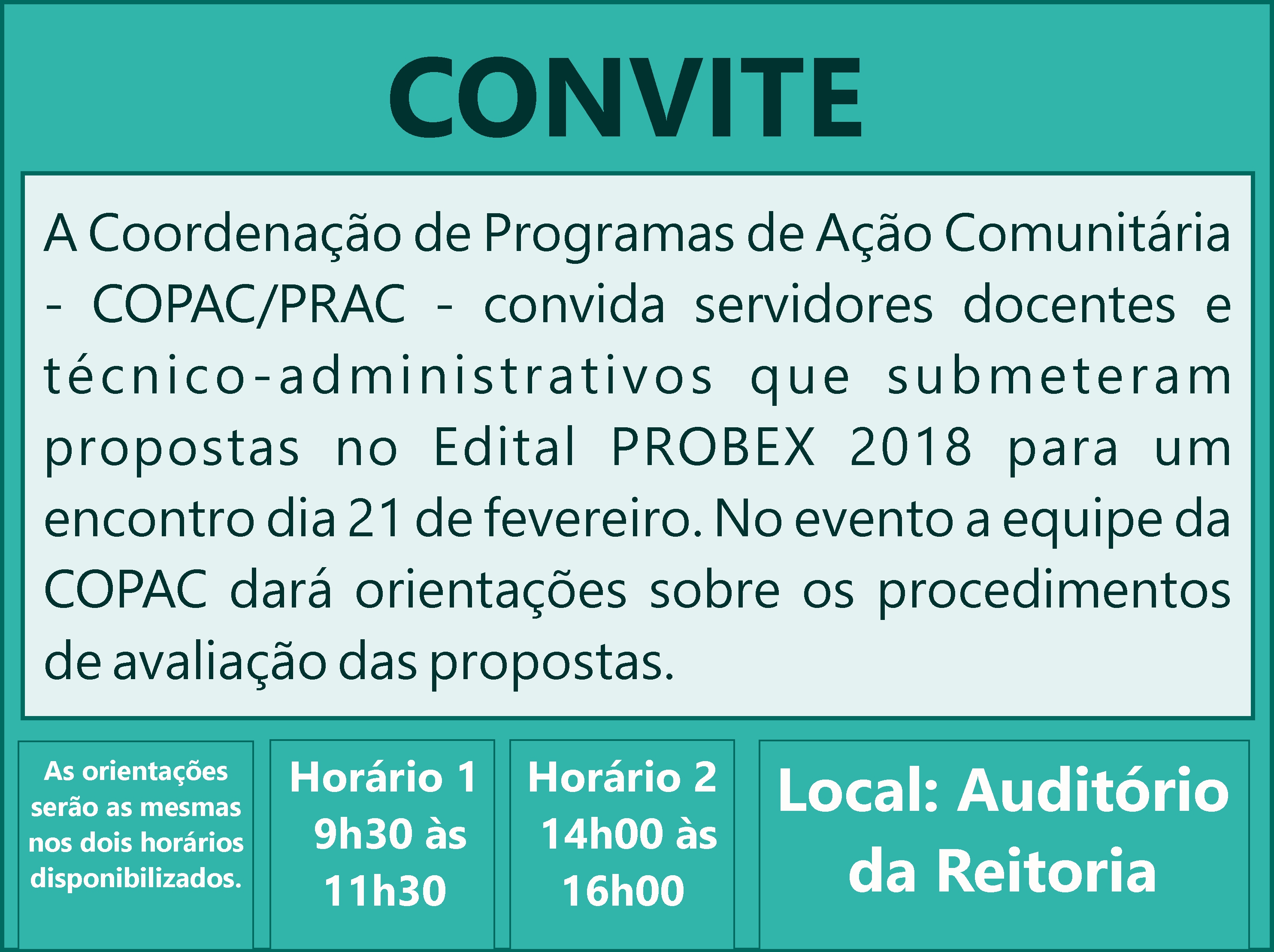 CONVITE

A Coordenação de Programas de Ação Comunitária - COPAC/PRAC - convida servidores docentes e técnico-administrativos que submeteram propostas no Edital PROBEX 2018 para um encontro dia 21 de fevereiro. No evento a equipe da COPAC dará orientações sobre os procedimentos de avaliação das propostas.

As orientações serão as mesmas nos dois horários disponibilizados.

Horário 1
9h30 às
11h30

Horário 2
14h00 às
16h00

Local: Auditório da Reitoria